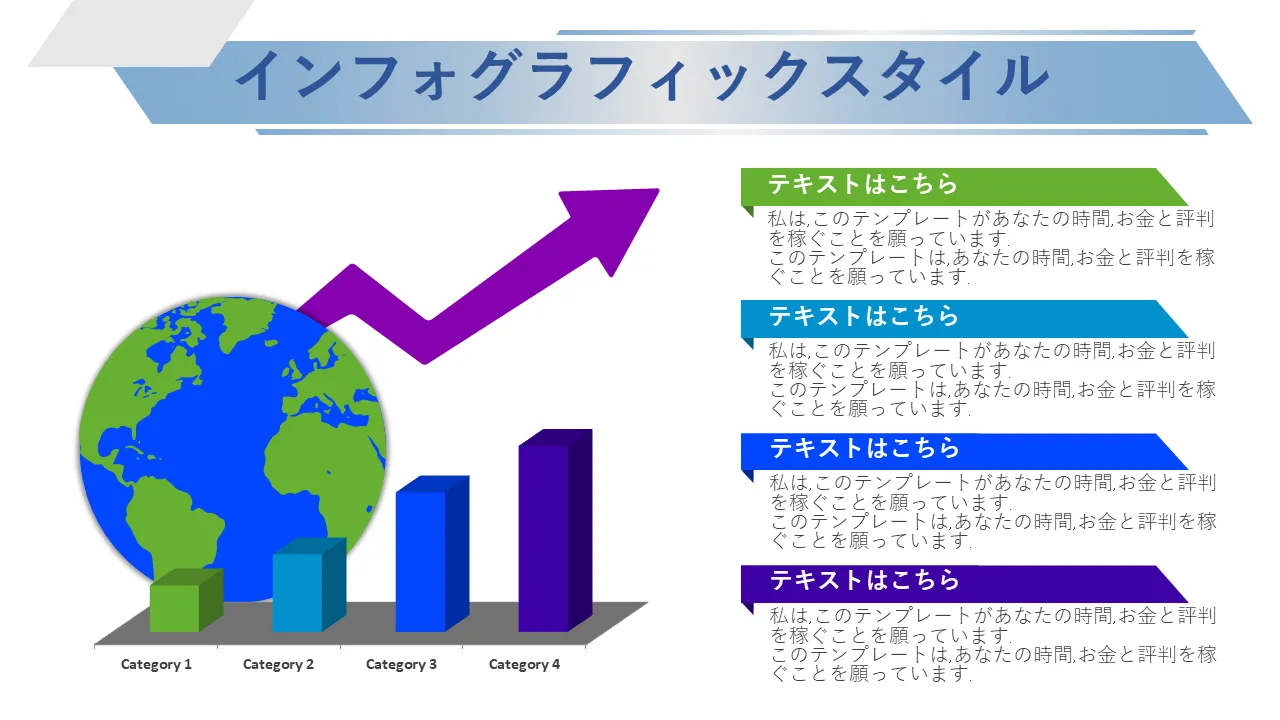 インフォグラフィックスタイル

Category 1
Category 2
Category 3
Category 4

テキストはこちら
私は,このテンプレートがあなたの時間,お金と評判を稼ぐことを願っています.
このテンプレートは,あなたの時間,お金と評判を稼ぐことを願っています.

テキストはこちら
私は,このテンプレートがあなたの時間,お金と評判を稼ぐことを願っています.
このテンプレートは,あなたの時間,お金と評判を稼ぐことを願っています.

テキストはこちら
私は,このテンプレートがあなたの時間,お金と評判を稼ぐことを願っています.
このテンプレートは,あなたの時間,お金と評判を稼ぐことを願っています.

テキストはこちら
私は,このテンプレートがあなたの時間,お金と評判を稼ぐことを願っています.
このテンプレートは,あなたの時間,お金と評判を稼ぐことを願っています.